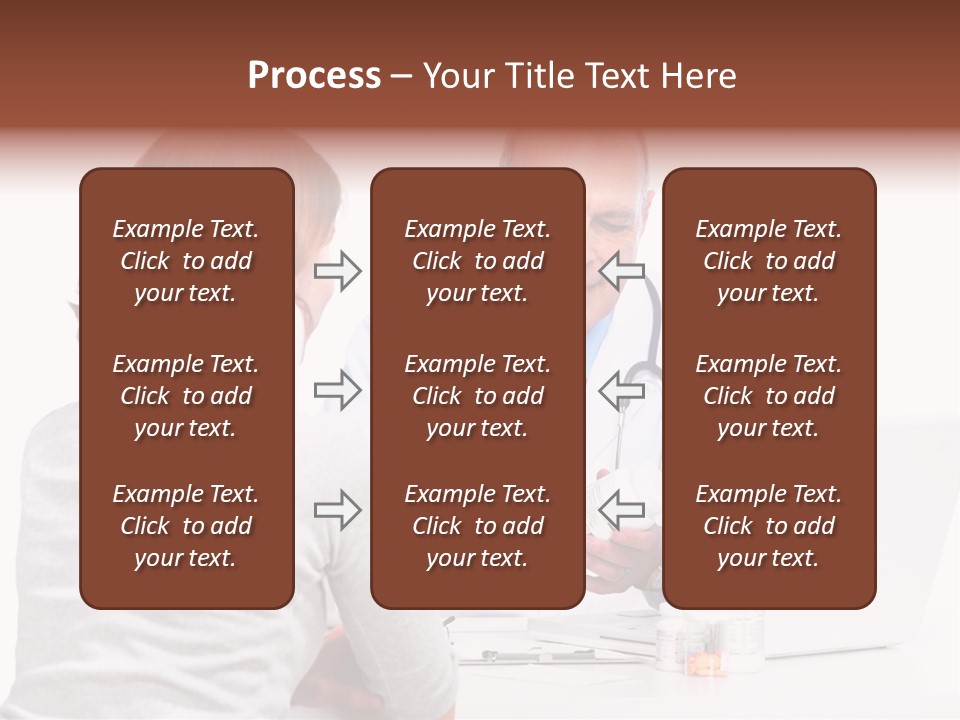 Process – Your Title Text Here

Example Text. Click to add your text.

Example Text. Click to add your text.

Example Text. Click to add your text.

Example Text. Click to add your text.

Example Text. Click to add your text.

Example Text. Click to add your text.

Example Text. Click to add your text.

Example Text. Click to add your text.

Example Text. Click to add your text.